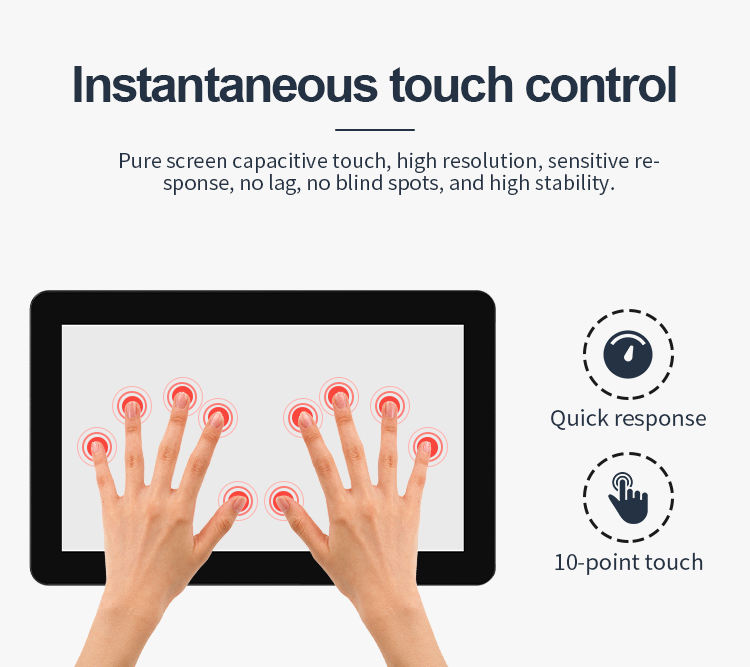 Instantaneous touch control

Pure screen capacitive touch, high resolution, sensitive response, no lag, no blind spots, and high stability.

Quick response

10-point touch